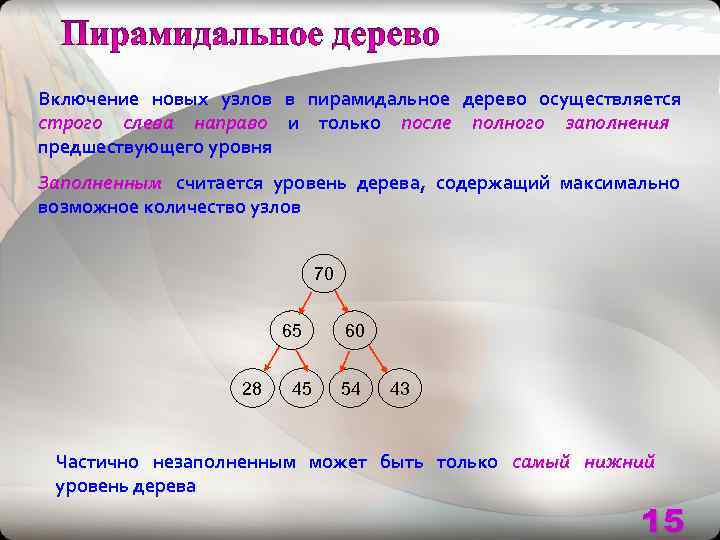 Пирамидальное дерево

Включение новых узлов в пирамидальное дерево осуществляется строго слева направо и только после полного заполнения предшествующего уровня

Заполненным считается уровень дерева, содержащий максимально возможное количество узлов

70
65
60
28
45
54
43

Частично незаполненным может быть только самый нижний уровень дерева

15